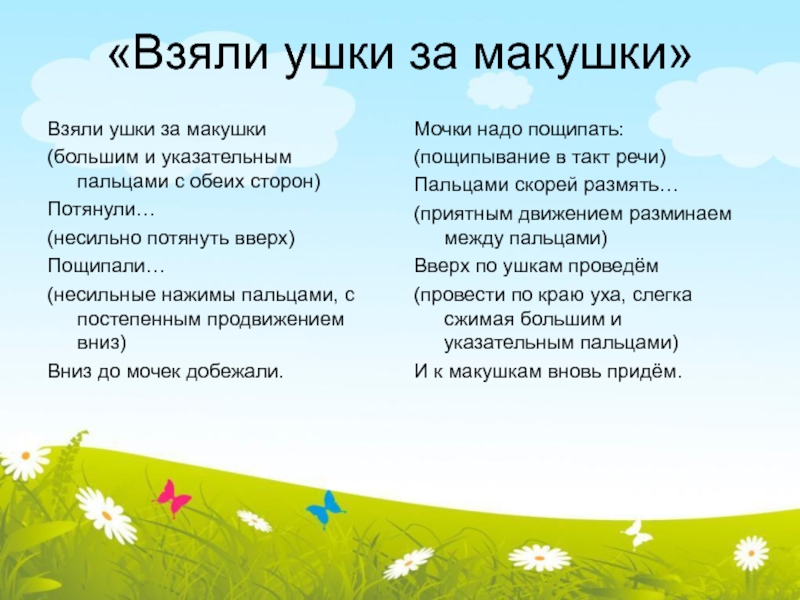 «Взяли ушки за макушки»

Взяли ушки за макушки

(большим и указательным пальцами с обеих сторон)

Потянули…

(несильно потянуть вверх)

Пощипали…

(несильные нажимы пальцами, с постепенным продвижением вниз)

Вниз до мочек добежали.

Мочки надо пощипать:

(пощипывание в такт речи)

Пальцами скорей размять…

(приятным движением разминаем между пальцами)

Вверх по ушкам проведём

(провести по краю уха, слегка сжимая большим и указательным пальцами)

И к макушкам вновь придём.